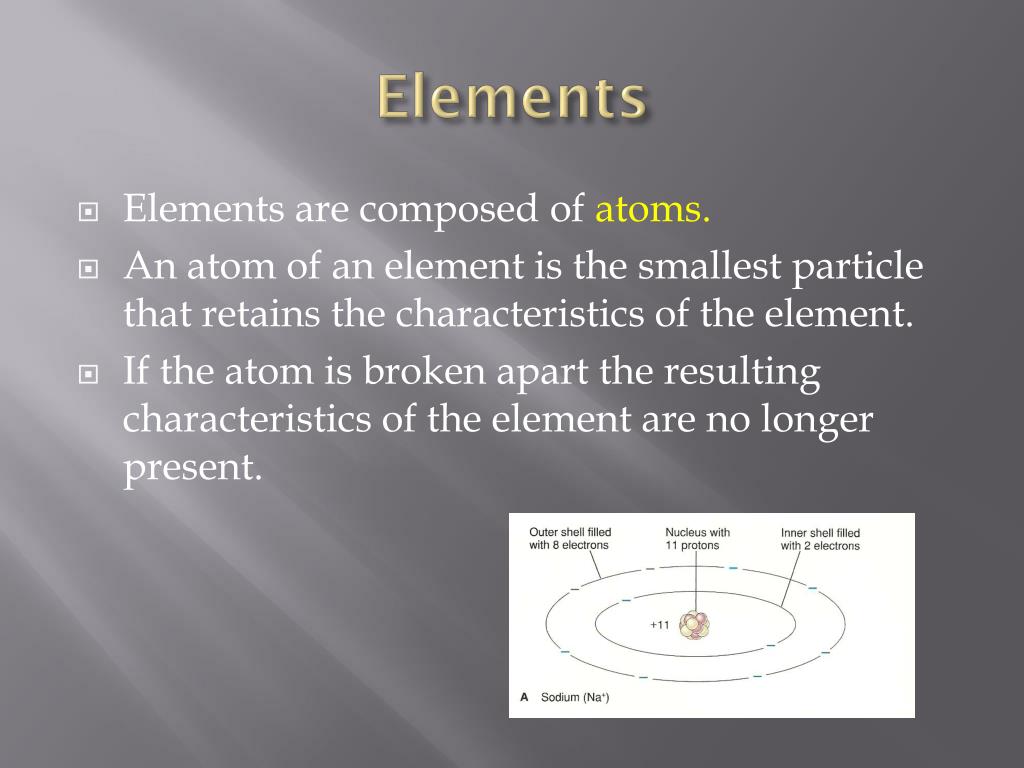 Elements

Elements are composed of atoms.

An atom of an element is the smallest particle that retains the characteristics of the element.

If the atom is broken apart the resulting characteristics of the element are no longer present.

Outer shell filled with 8 electrons

Nucleus with 11 protons

Inner shell filled with 2 electrons

+11

A Sodium ($Na^+$)